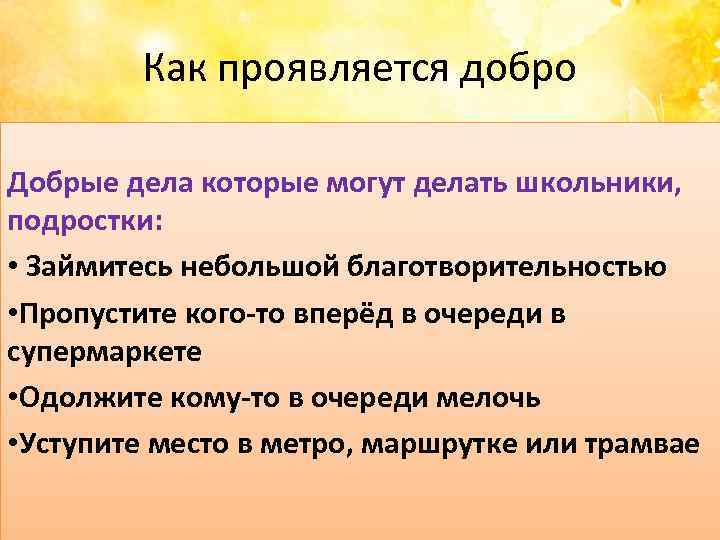 Как проявляется добро

Добрые дела которые могут делать школьники, подростки:

• Займитесь небольшой благотворительностью

•Пропустите кого-то вперёд в очереди в супермаркете

•Одолжите кому-то в очереди мелочь

•Уступите место в метро, маршрутке или трамвае